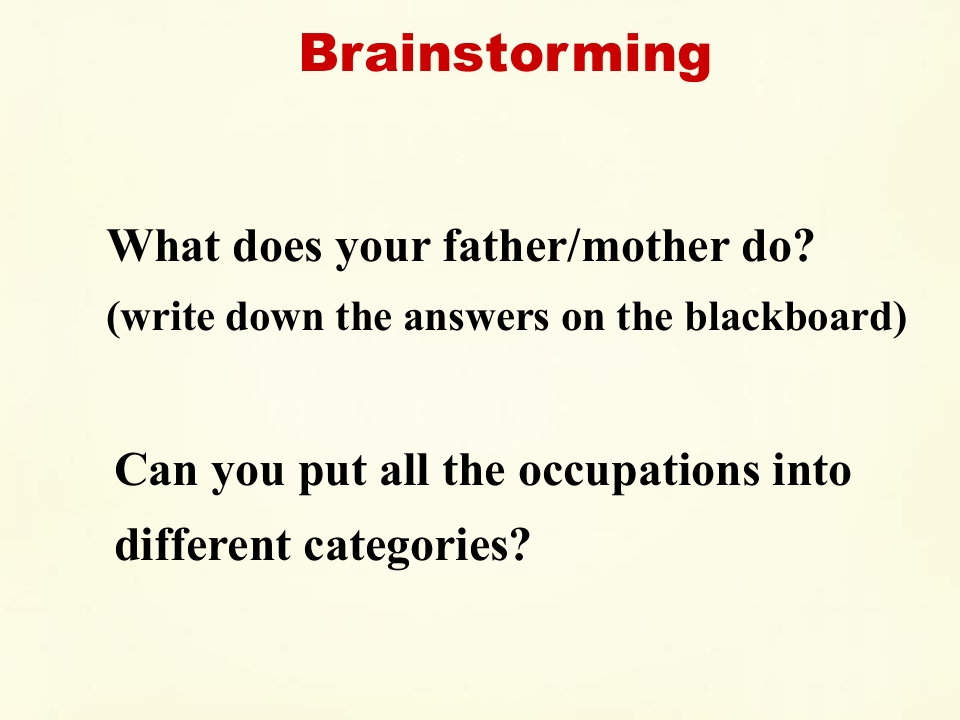 Brainstorming

What does your father/mother do?

(write down the answers on the blackboard)

Can you put all the occupations into different categories?